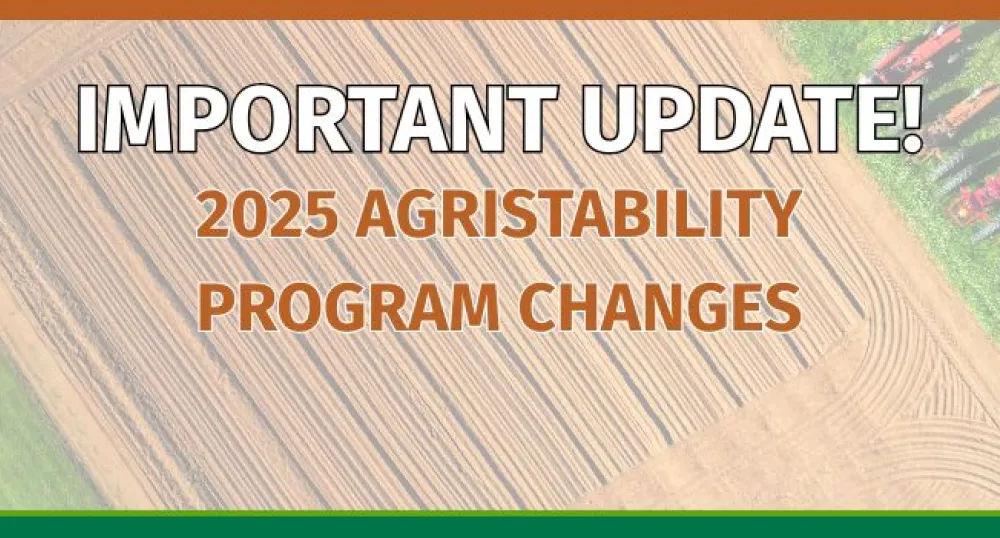 IMPORTANT UPDATE!

2025 AGRISTABILITY PROGRAM CHANGES